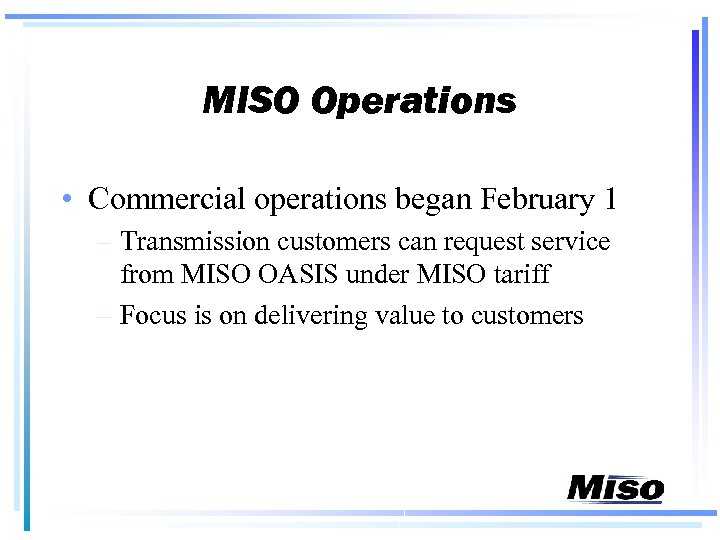 MISO Operations

• Commercial operations began February 1
– Transmission customers can request service from MISO OASIS under MISO tariff
– Focus is on delivering value to customers

Miso